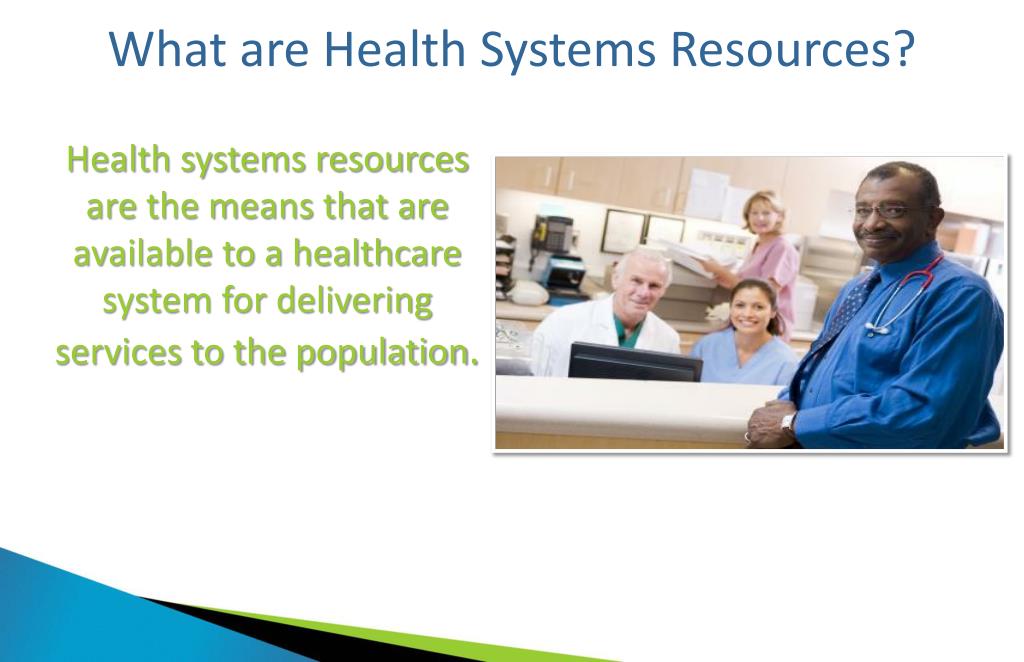 What are Health Systems Resources?

Health systems resources are the means that are available to a healthcare system for delivering services to the population.